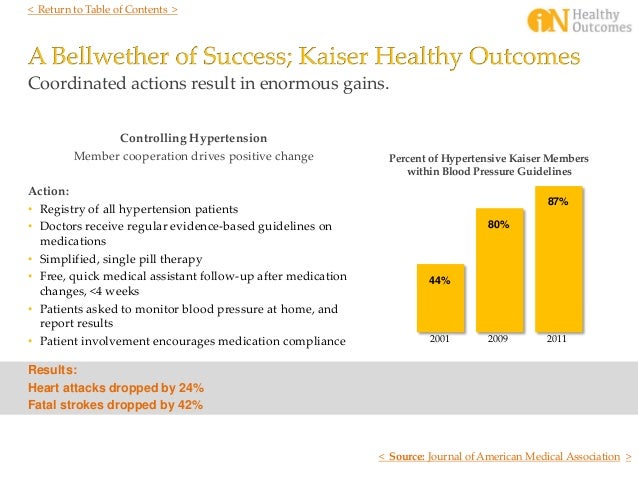 < Return to Table of Contents >

iN Healthy Outcomes

A Bellwether of Success; Kaiser Healthy Outcomes
Coordinated actions result in enormous gains.

Controlling Hypertension
Member cooperation drives positive change

Action:
• Registry of all hypertension patients
• Doctors receive regular evidence-based guidelines on medications
• Simplified, single pill therapy
• Free, quick medical assistant follow-up after medication changes, <4 weeks
• Patients asked to monitor blood pressure at home, and report results
• Patient involvement encourages medication compliance

Percent of Hypertensive Kaiser Members within Blood Pressure Guidelines

44%
80%
87%
2001
2009
2011

Results:
Heart attacks dropped by 24%
Fatal strokes dropped by 42%

< Source: Journal of American Medical Association >